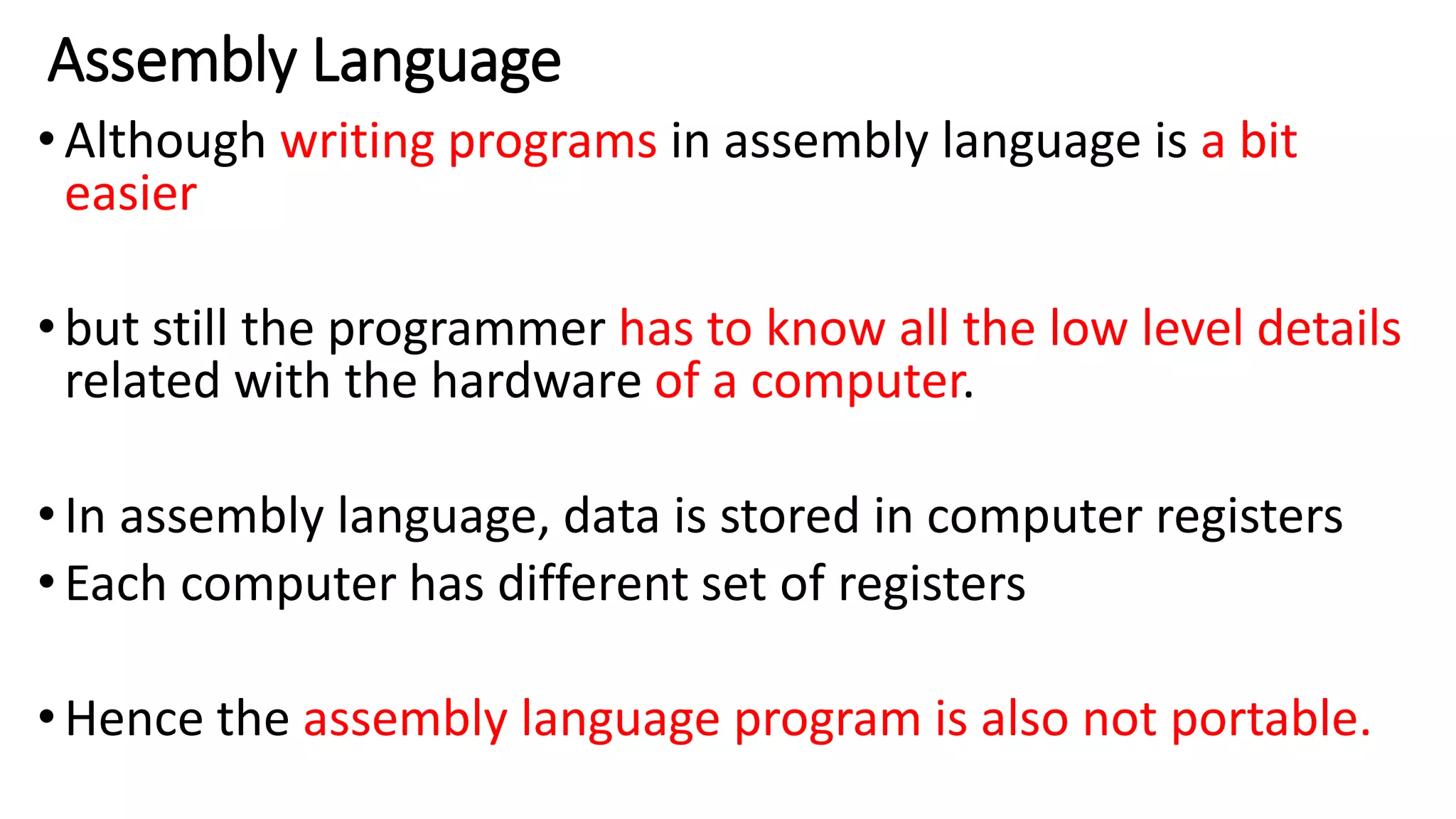 Assembly Language

• Although writing programs in assembly language is a bit easier

• but still the programmer has to know all the low level details related with the hardware of a computer.

• In assembly language, data is stored in computer registers
• Each computer has different set of registers

• Hence the assembly language program is also not portable.